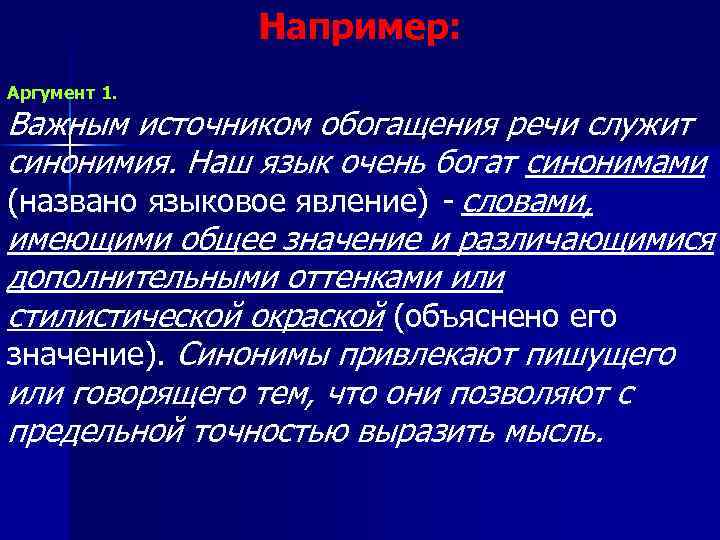 Например:

Аргумент 1.

Важным источником обогащения речи служит синонимия. Наш язык очень богат синонимами (названо языковое явление) - словами, имеющими общее значение и различающимися дополнительными оттенками или стилистической окраской (объяснено его значение). Синонимы привлекают пишущего или говорящего тем, что они позволяют с предельной точностью выразить мысль.